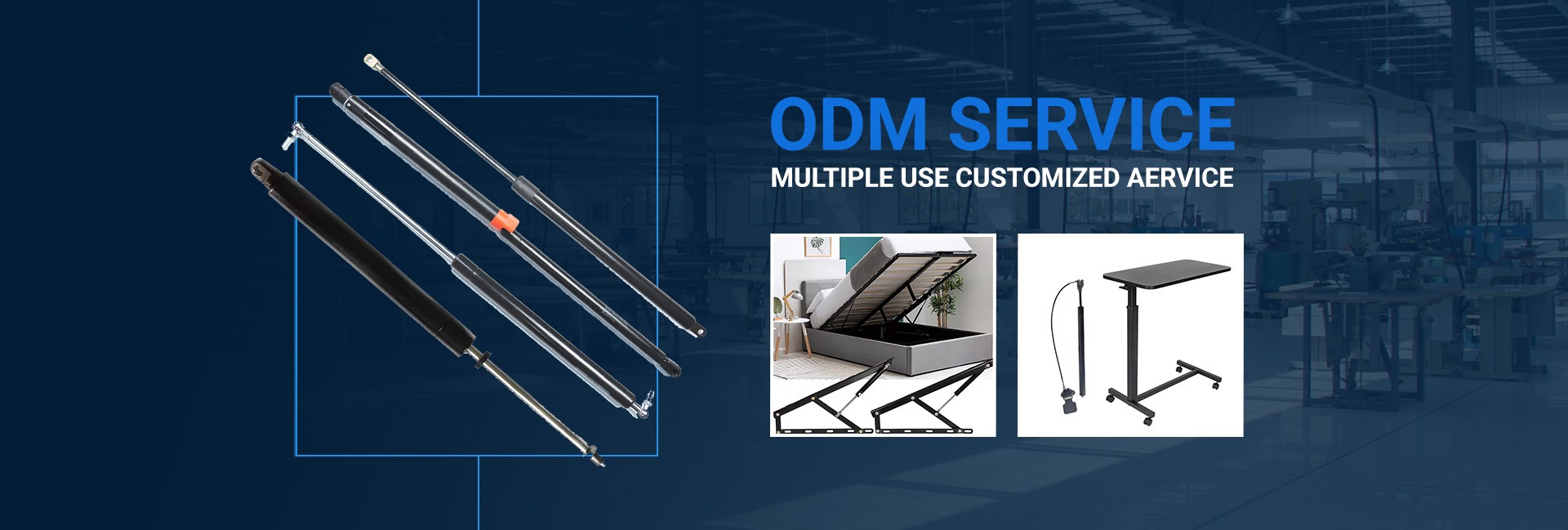 ODM SERVICE
MULTIPLE USE CUSTOMIZED AERVICE